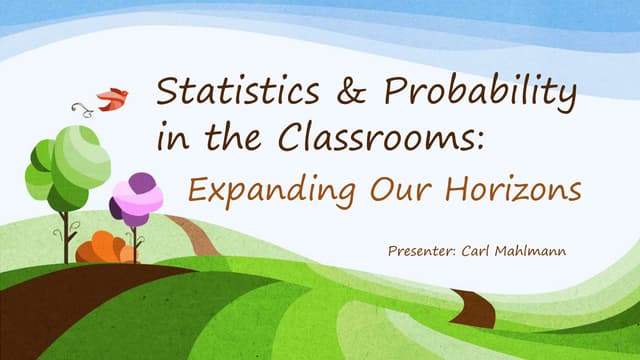 Statistics & Probability in the Classrooms:

Expanding Our Horizons

Presenter: Carl Mahlmann